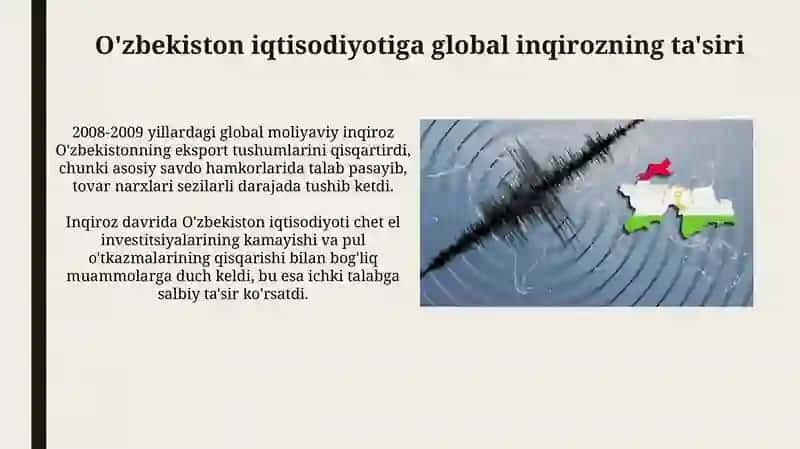 O'zbekiston iqtisodiyotiga global inqirozning ta'siri

2008-2009 yillardagi global moliyaviy inqiroz O'zbekistonning eksport tushumlarini qisqartirdi, chunki asosiy savdo hamkorlarida talab pasayib, tovar narxlari sezilarli darajada tushib ketdi.

Inqiroz davrida O'zbekiston iqtisodiyoti chet el investitsiyalarining kamayishi va pul o'tkazmalarining qisqarishi bilan bog'liq muammolarga duch keldi, bu esa ichki talabga salbiy ta'sir ko'rsatdi.